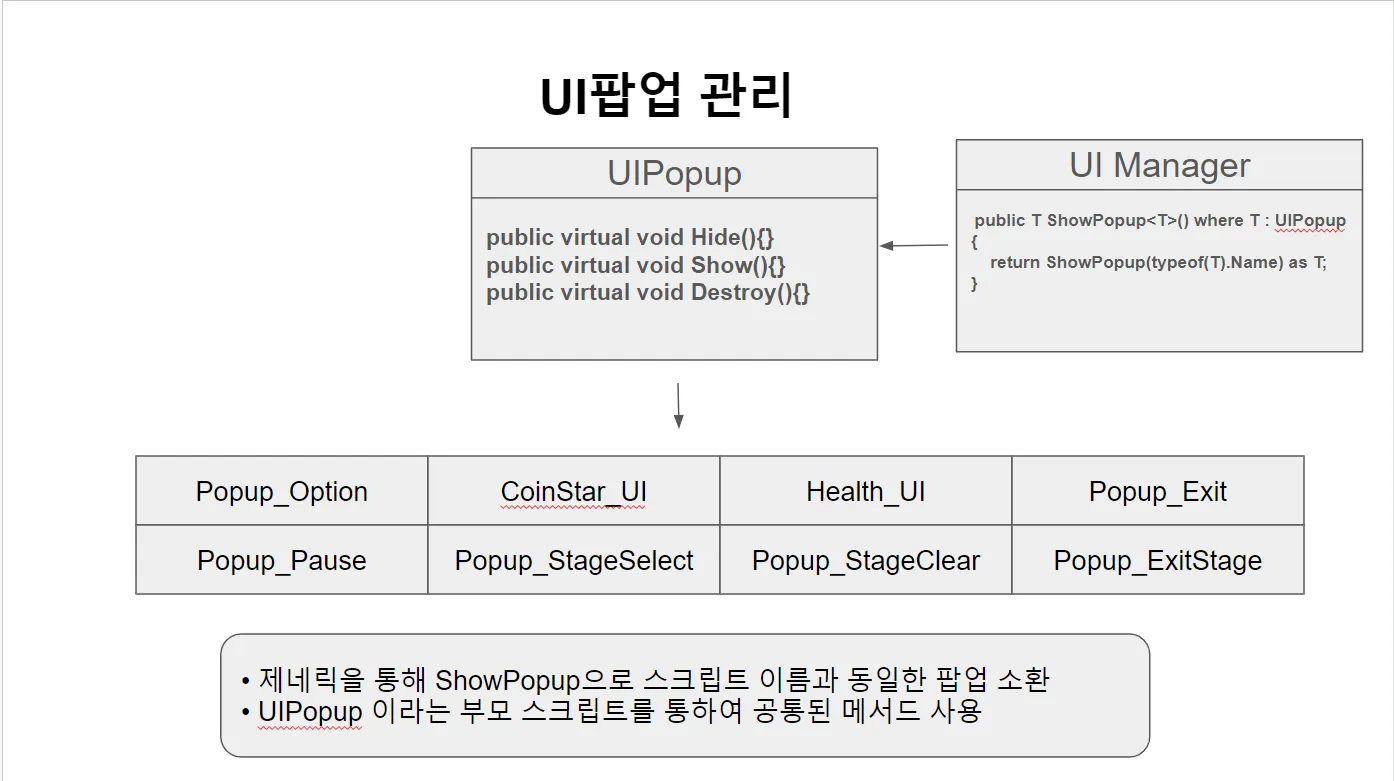 UI팝업 관리

UIPopup

public virtual void Hide(){}
public virtual void Show(){}
public virtual void Destroy(){}

UI Manager

public T ShowPopup<T>() where T : UIPopup
{
return ShowPopup(typeof(T).Name) as T;
}

| Popup_Option | CoinStar_UI | Health_UI | Popup_Exit |
|---|---|---|---|
| Popup_Pause | Popup_StageSelect | Popup_StageClear | Popup_ExitStage |

• 제네릭을 통해 ShowPopup으로 스크립트 이름과 동일한 팝업 소환
• UIPopup 이라는 부모 스크립트를 통하여 공통된 메서드 사용